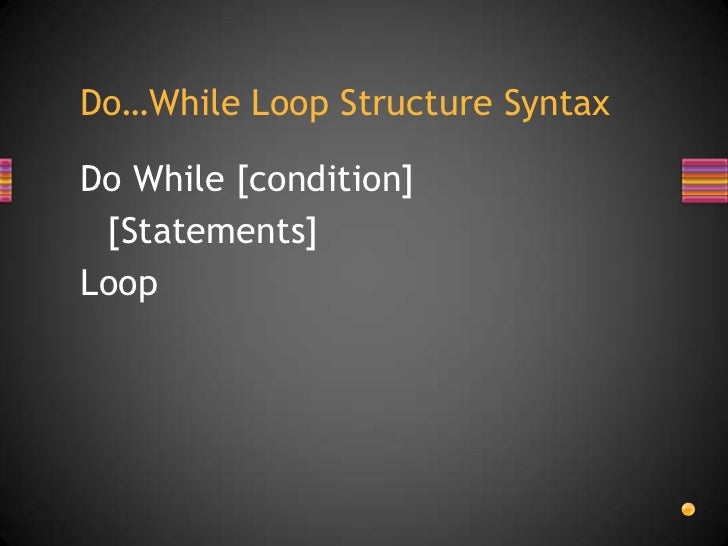 Do…While Loop Structure Syntax

Do While [condition]
[Statements]
Loop